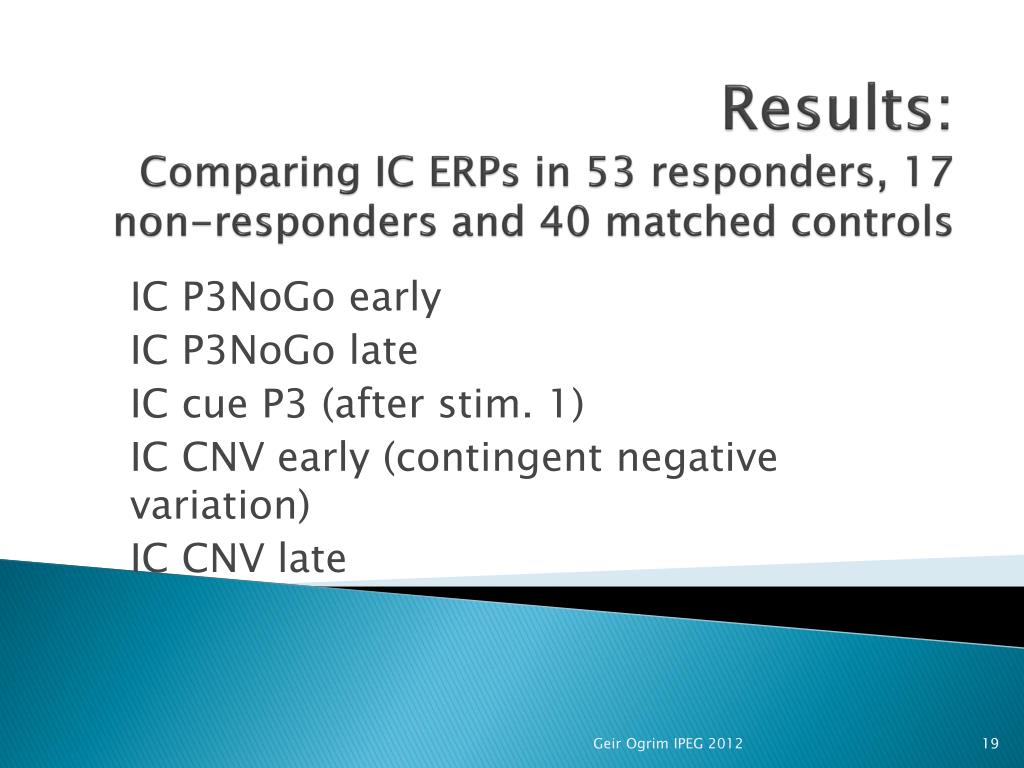 Results:
Comparing IC ERPs in 53 responders, 17 non-responders and 40 matched controls

IC P3NoGo early
IC P3NoGo late
IC cue P3 (after stim. 1)
IC CNV early (contingent negative variation)
IC CNV late

Geir Ogrim IPEG 2012

19